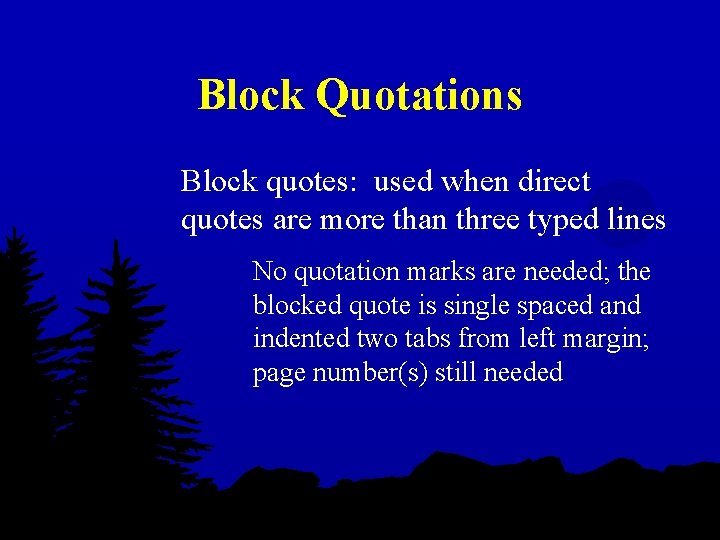 Block Quotations

Block quotes: used when direct quotes are more than three typed lines

No quotation marks are needed; the blocked quote is single spaced and indented two tabs from left margin; page number(s) still needed